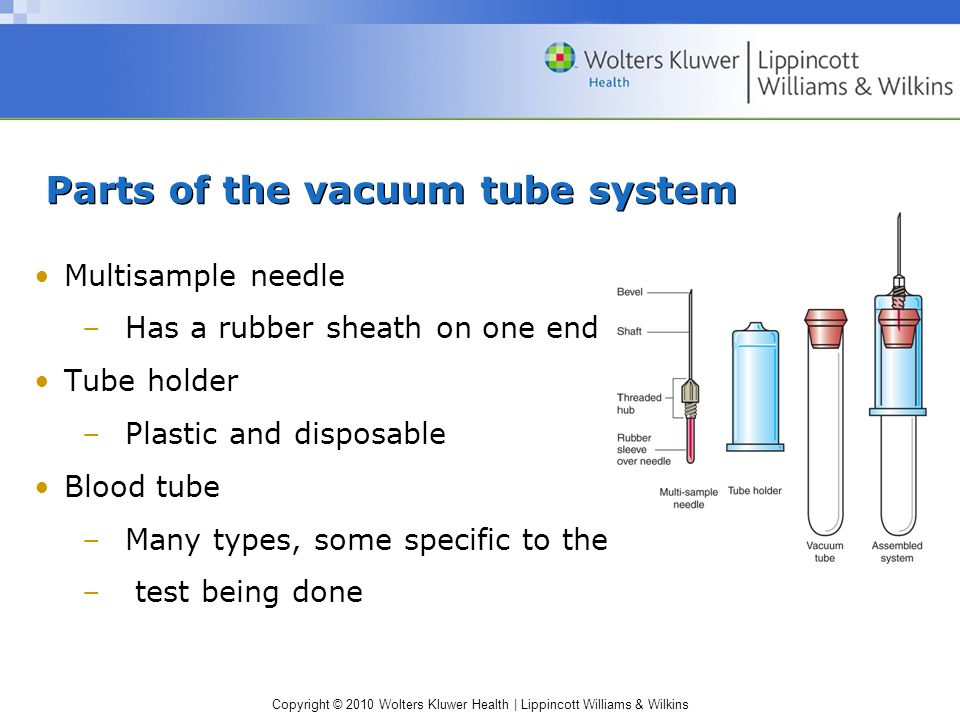 Wolters Kluwer Health | Lippincott Williams & Wilkins

Parts of the vacuum tube system

• Multisample needle
– Has a rubber sheath on one end
• Tube holder
– Plastic and disposable
• Blood tube
– Many types, some specific to the
– test being done

Bevel
Shaft
Threaded hub
Rubber sleeve over needle
Multi-sample needle
Tube holder
Vacuum tube
Assembled system

Copyright © 2010 Wolters Kluwer Health | Lippincott Williams & Wilkins